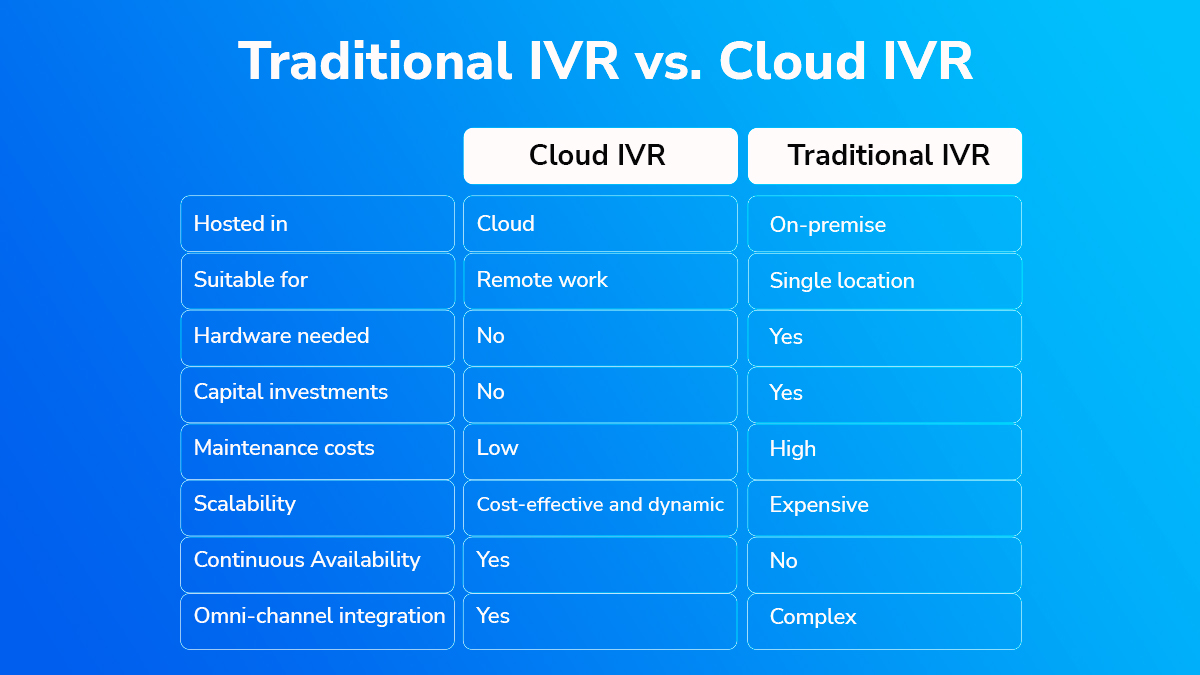 Traditional IVR vs. Cloud IVR

| | Cloud IVR | Traditional IVR |
|---|---|---|
| Hosted in | Cloud | On-premise |
| Suitable for | Remote work | Single location |
| Hardware needed | No | Yes |
| Capital investments | No | Yes |
| Maintenance costs | Low | High |
| Scalability | Cost-effective and dynamic | Expensive |
| Continuous Availability | Yes | No |
| Omni-channel integration | Yes | Complex |